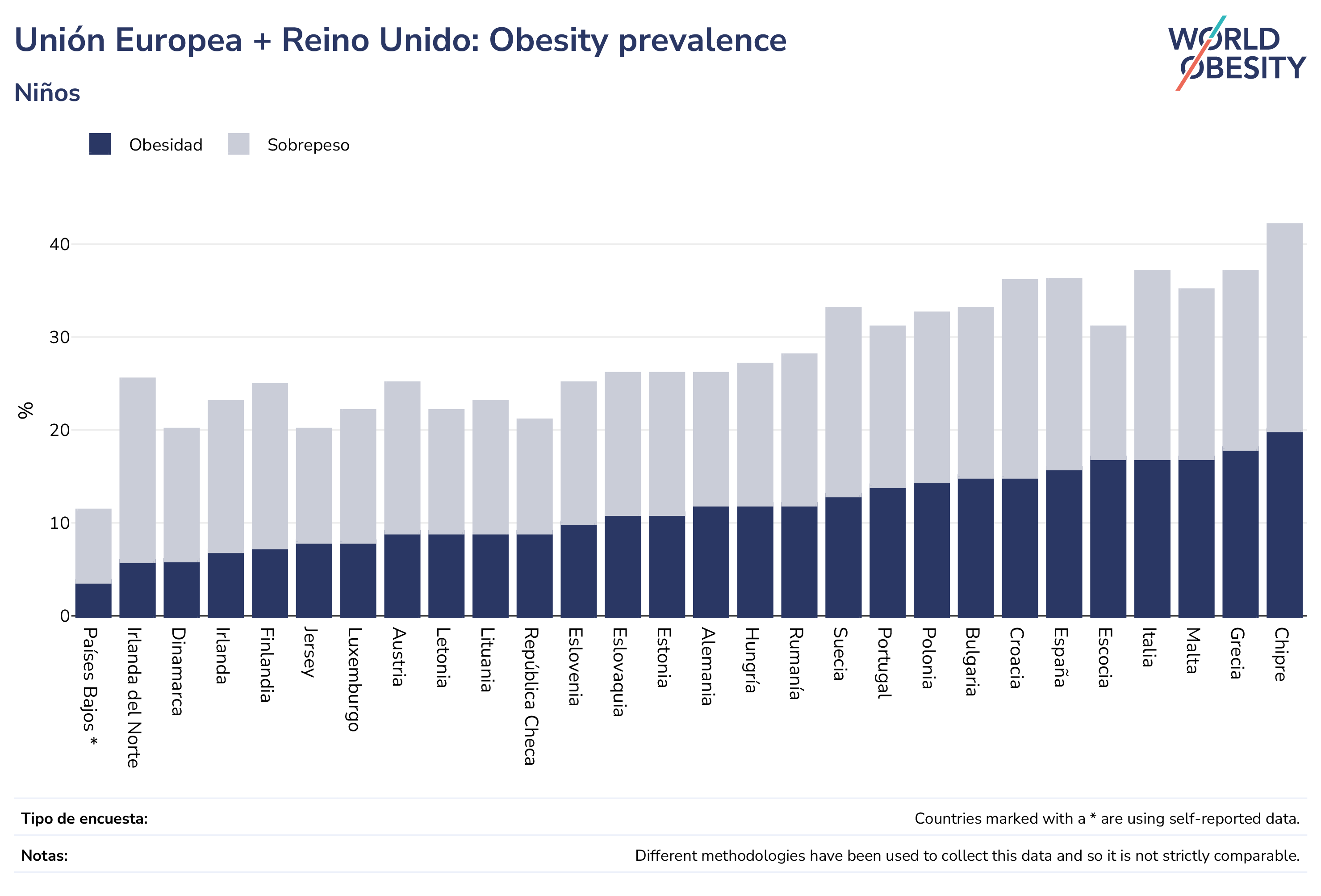 Unión Europea + Reino Unido: Obesity prevalence

WORLD OBESITY

Niños

Obesidad Sobrepeso

%

40
30
20
10
0

Países Bajos *
Irlanda del Norte
Dinamarca
Irlanda
Finlandia
Jersey
Luxemburgo
Austria
Letonia
Lituania
República Checa
Eslovenia
Eslovaquia
Estonia
Alemania
Hungría
Rumanía
Suecia
Portugal
Polonia
Bulgaria
Croacia
España
Escocia
Italia
Malta
Grecia
Chipre

Tipo de encuesta: Countries marked with a * are using self-reported data.

Notas: Different methodologies have been used to collect this data and so it is not strictly comparable.